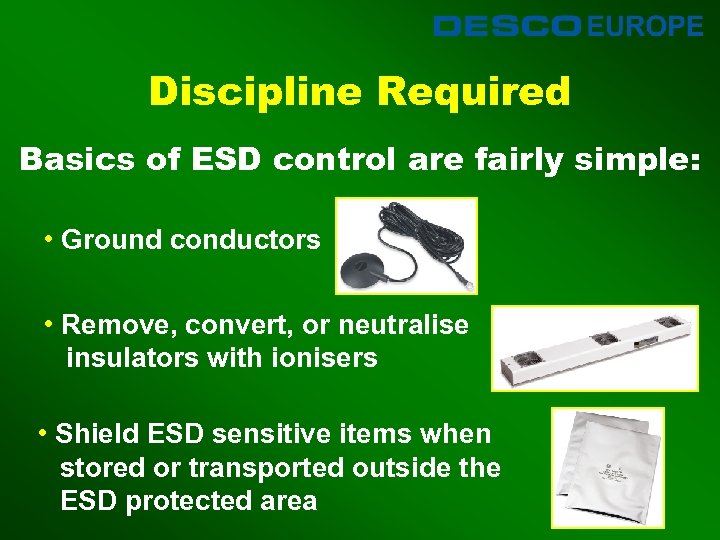 DESCO EUROPE

Discipline Required

Basics of ESD control are fairly simple:

• Ground conductors

• Remove, convert, or neutralise insulators with ionisers

• Shield ESD sensitive items when stored or transported outside the ESD protected area